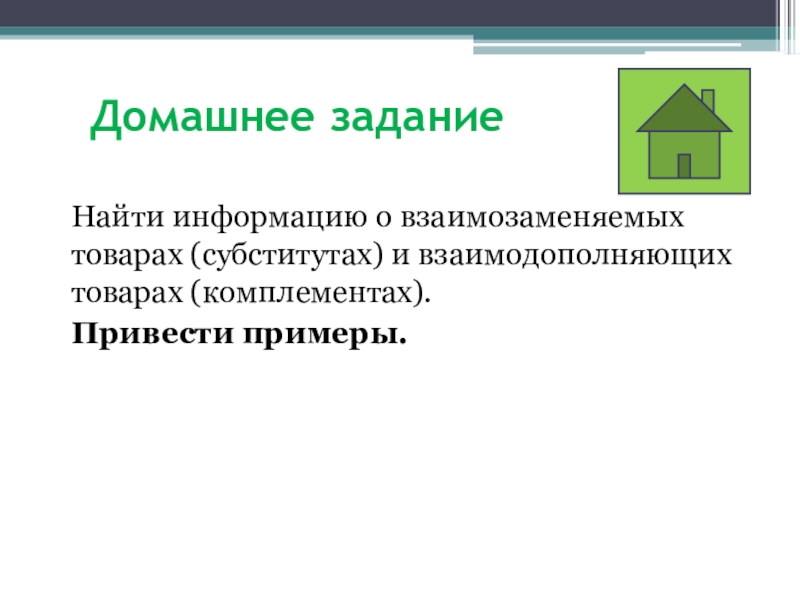 Домашнее задание

Найти информацию о взаимозаменяемых товарах (субститутах) и взаимодополняющих товарах (комплементах).

Привести примеры.